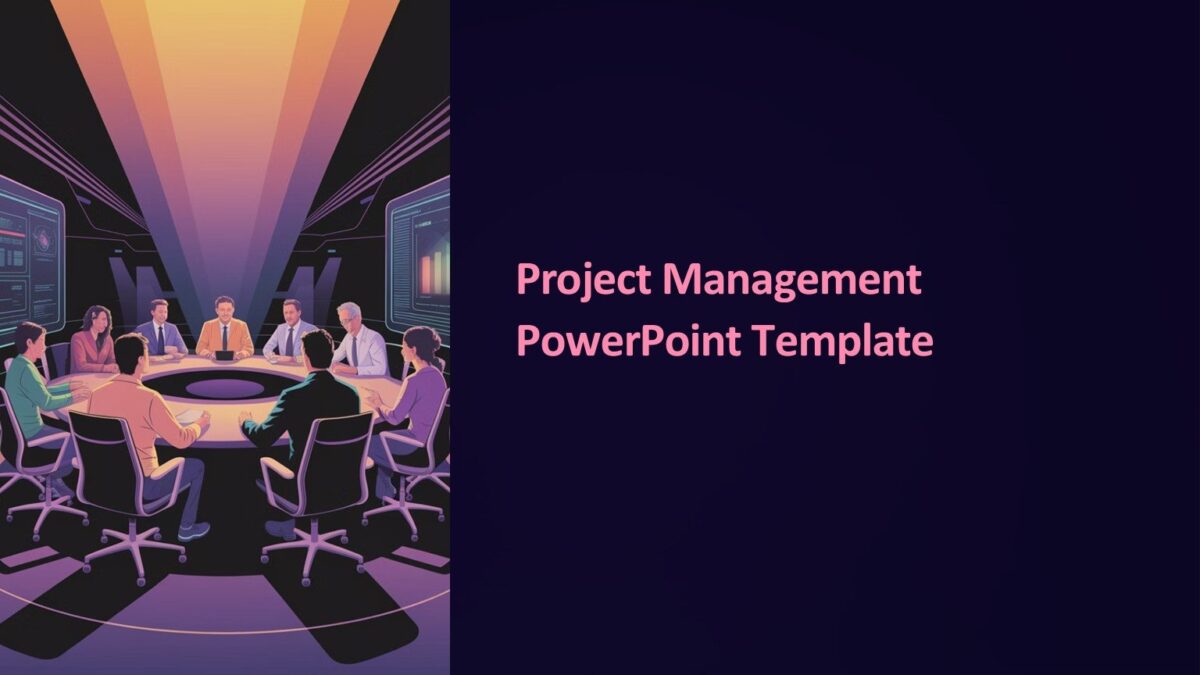 Project Management PowerPoint Template